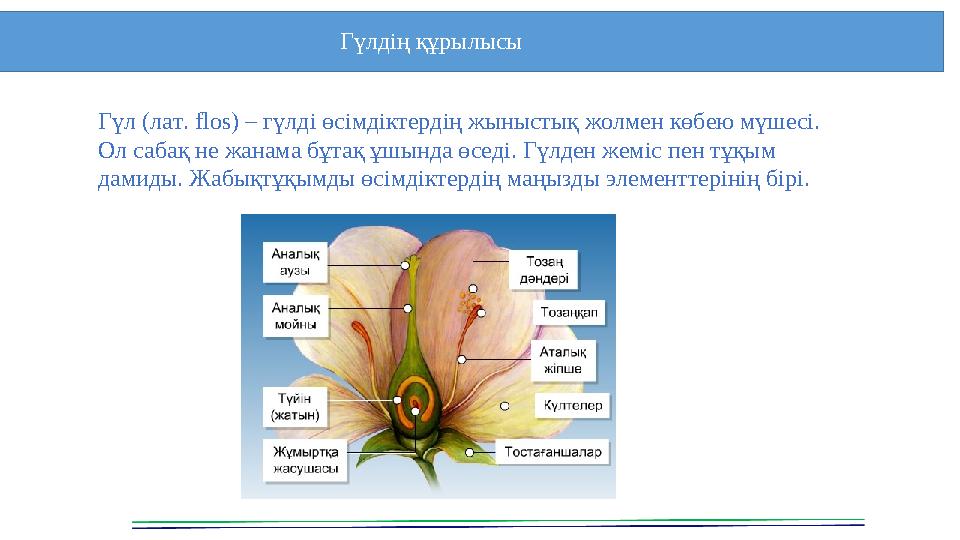 Гүлдің құрылысы

Гүл (лат. flos) – гүлді өсімдіктердің жыныстық жолмен көбею мүшесі. Ол сабақ не жанама бұтақ ұшында өседі. Гүлден жеміс пен тұқым дамиды. Жабықтұқымды өсімдіктердің маңызды элементтерінің бірі.

Аналық аузы
Аналық мойны
Түйін (жатын)
Жұмыртқа жасушасы
Тозаң дәндері
Тозаңқап
Аталық жіпше
Күлтелер
Тостағаншалар